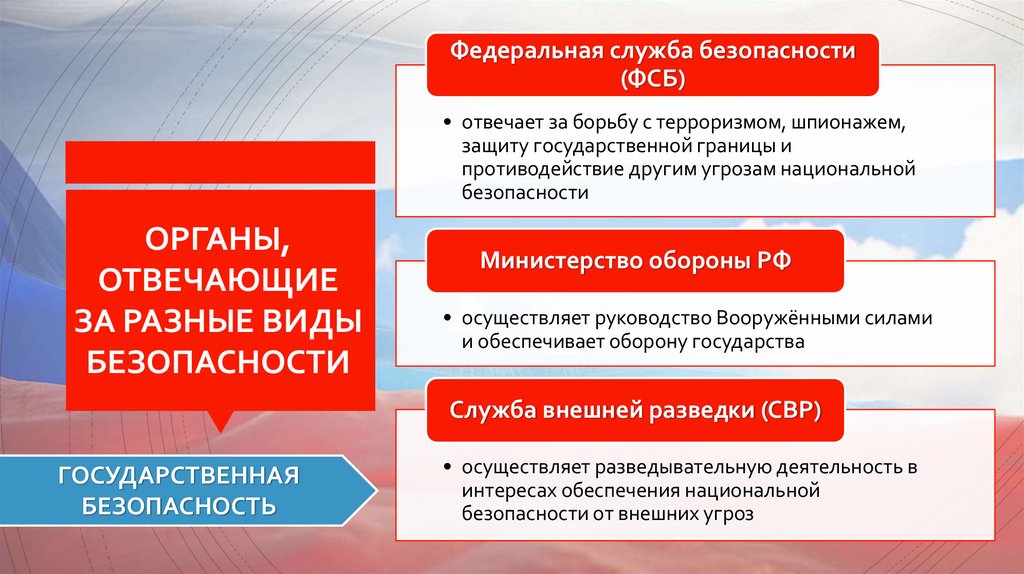 ОРГАНЫ, ОТВЕЧАЮЩИЕ ЗА РАЗНЫЕ ВИДЫ БЕЗОПАСНОСТИ

ГОСУДАРСТВЕННАЯ БЕЗОПАСНОСТЬ

Федеральная служба безопасности (ФСБ)

• отвечает за борьбу с терроризмом, шпионажем, защиту государственной границы и противодействие другим угрозам национальной безопасности

Министерство обороны РФ

• осуществляет руководство Вооружёнными силами и обеспечивает оборону государства

Служба внешней разведки (СВР)

• осуществляет разведывательную деятельность в интересах обеспечения национальной безопасности от внешних угроз